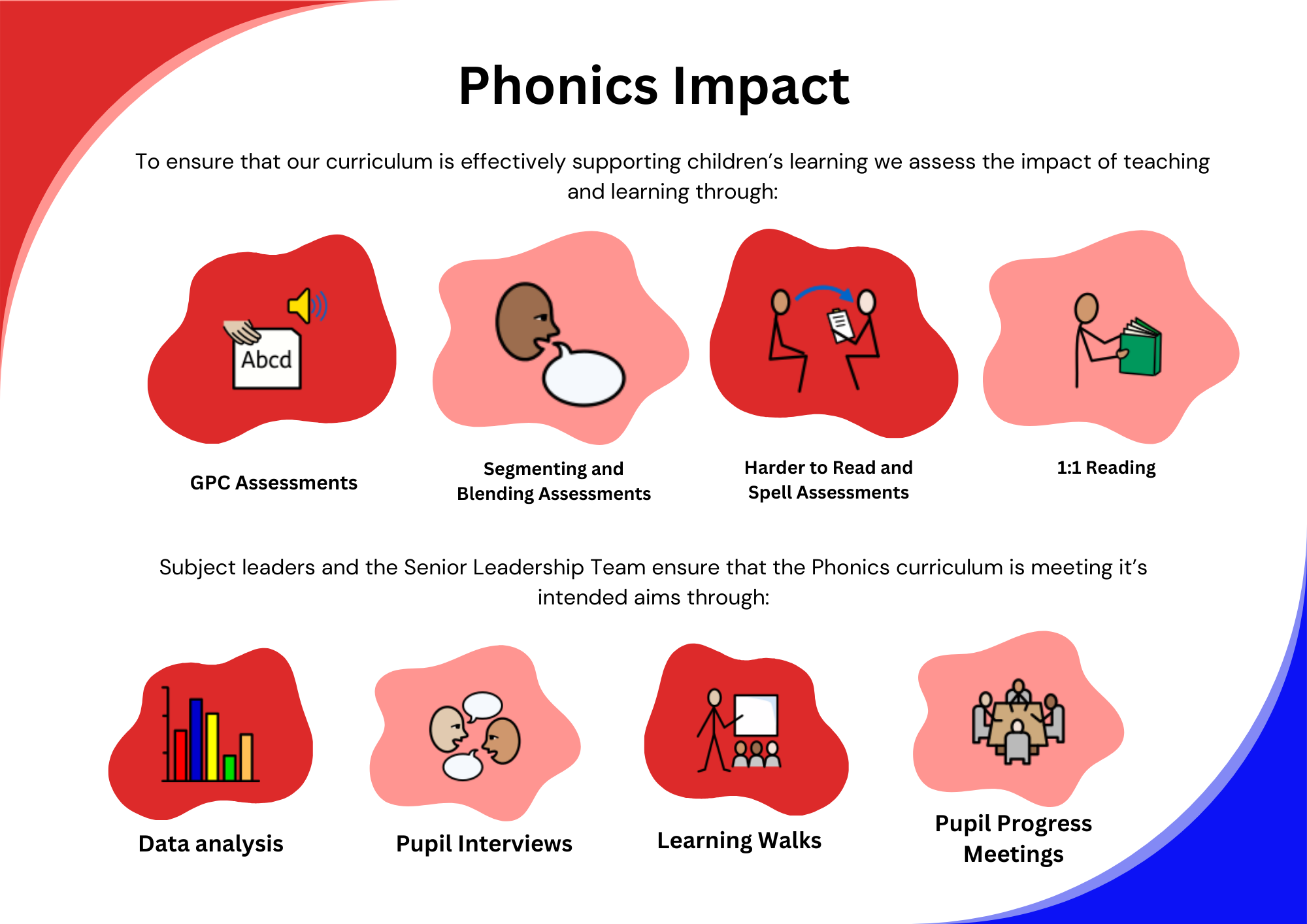 Phonics Impact

To ensure that our curriculum is effectively supporting children's learning we assess the impact of teaching and learning through:

Abcd

GPC Assessments

Segmenting and Blending Assessments

Harder to Read and Spell Assessments

1:1 Reading

Subject leaders and the Senior Leadership Team ensure that the Phonics curriculum is meeting it's intended aims through:

Data analysis

Pupil Interviews

Learning Walks

Pupil Progress Meetings